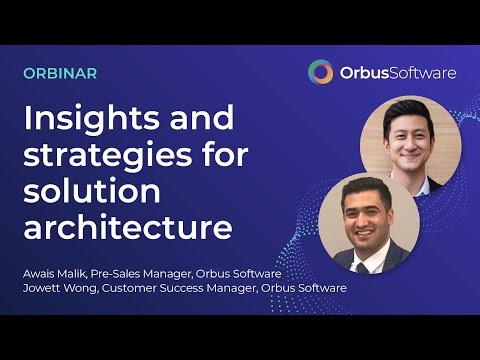 ORBINAR

OrbusSoftware

Insights and strategies for solution architecture

Awais Malik, Pre-Sales Manager, Orbus Software
Jowett Wong, Customer Success Manager, Orbus Software